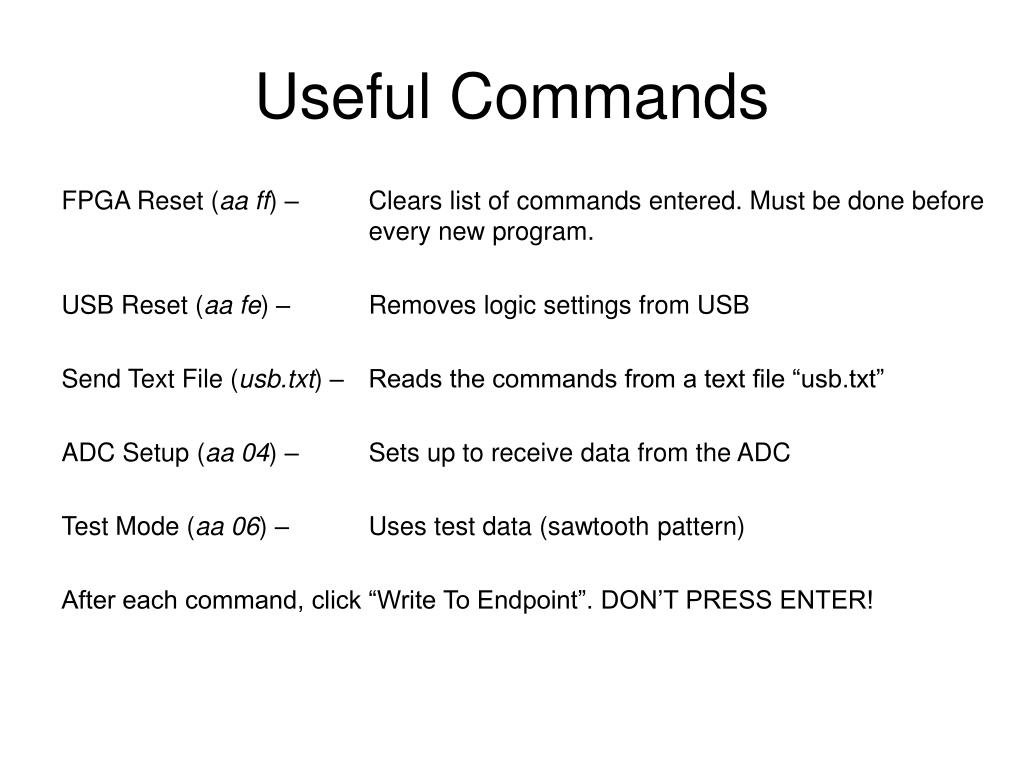 Useful Commands

FPGA Reset (aa ff) – Clears list of commands entered. Must be done before every new program.

USB Reset (aa fe) – Removes logic settings from USB

Send Text File (usb.txt) – Reads the commands from a text file “usb.txt”

ADC Setup (aa 04) – Sets up to receive data from the ADC

Test Mode (aa 06) – Uses test data (sawtooth pattern)

After each command, click “Write To Endpoint”. DON’T PRESS ENTER!